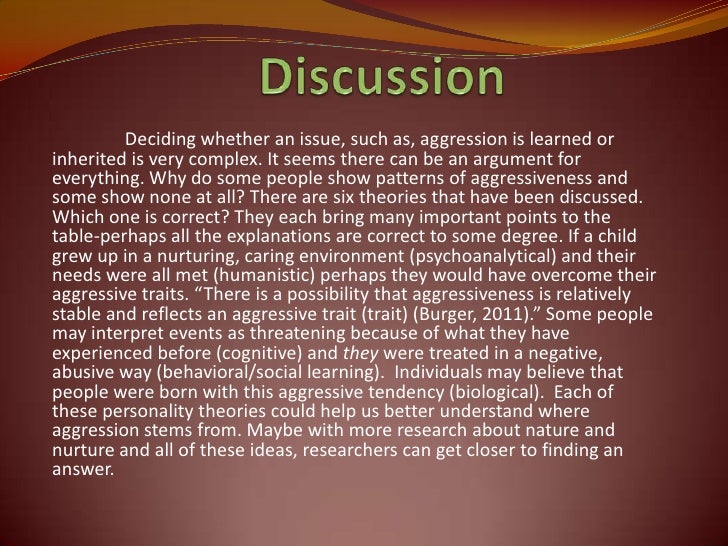 Discussion

Deciding whether an issue, such as, aggression is learned or inherited is very complex. It seems there can be an argument for everything. Why do some people show patterns of aggressiveness and some show none at all? There are six theories that have been discussed. Which one is correct? They each bring many important points to the table-perhaps all the explanations are correct to some degree. If a child grew up in a nurturing, caring environment (psychoanalytical) and their needs were all met (humanistic) perhaps they would have overcome their aggressive traits. “There is a possibility that aggressiveness is relatively stable and reflects an aggressive trait (trait) (Burger, 2011).” Some people may interpret events as threatening because of what they have experienced before (cognitive) and they were treated in a negative, abusive way (behavioral/social learning). Individuals may believe that people were born with this aggressive tendency (biological). Each of these personality theories could help us better understand where aggression stems from. Maybe with more research about nature and nurture and all of these ideas, researchers can get closer to finding an answer.